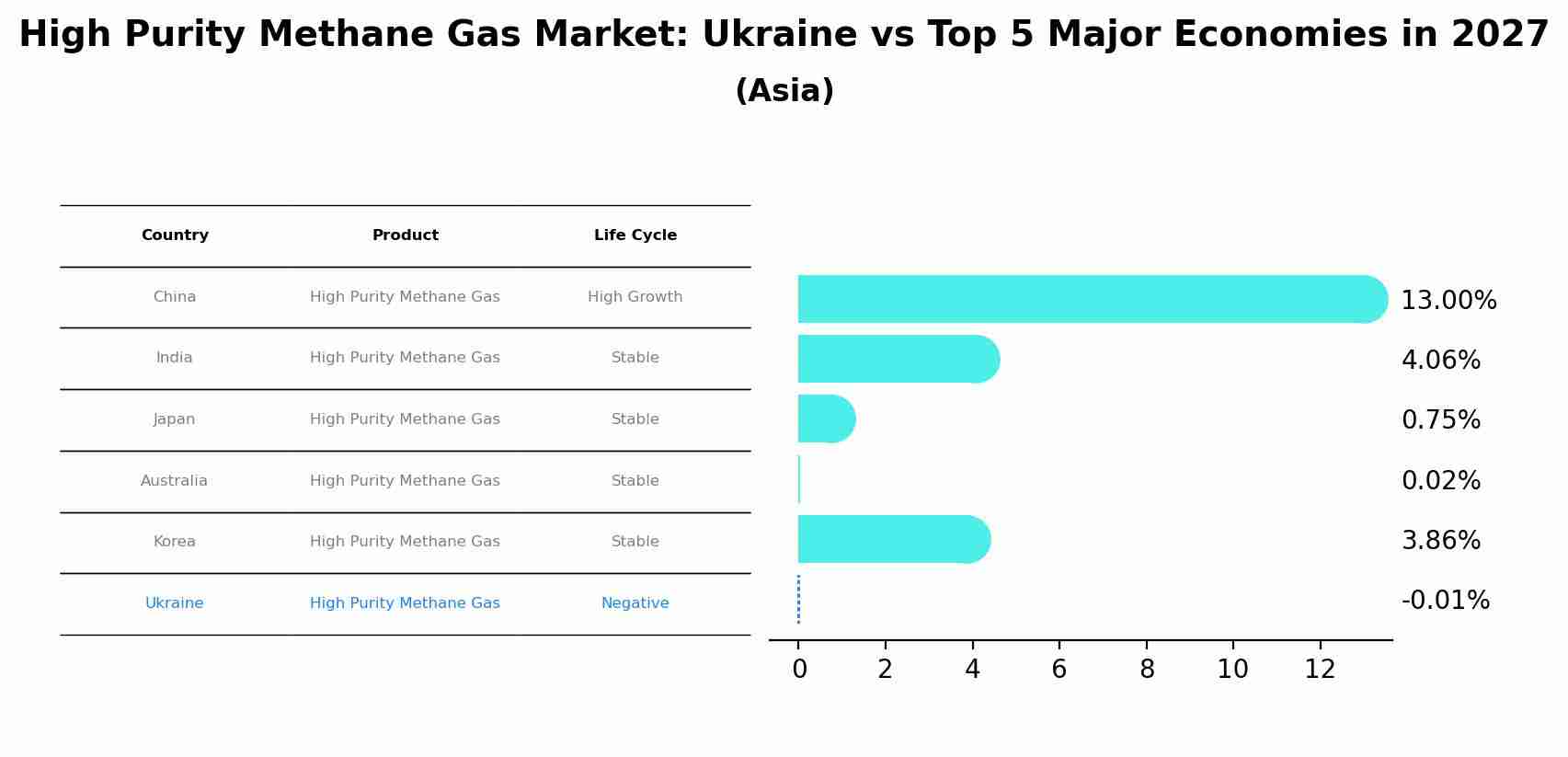 High Purity Methane Gas Market: Ukraine vs Top 5 Major Economies in 2027
(Asia)

| Country | Product | Life Cycle |
|---|---|---|
| China | High Purity Methane Gas | High Growth |
| India | High Purity Methane Gas | Stable |
| Japan | High Purity Methane Gas | Stable |
| Australia | High Purity Methane Gas | Stable |
| Korea | High Purity Methane Gas | Stable |
| Ukraine | High Purity Methane Gas | Negative |

13.00%
4.06%
0.75%
0.02%
3.86%
-0.01%

0 2 4 6 8 10 12